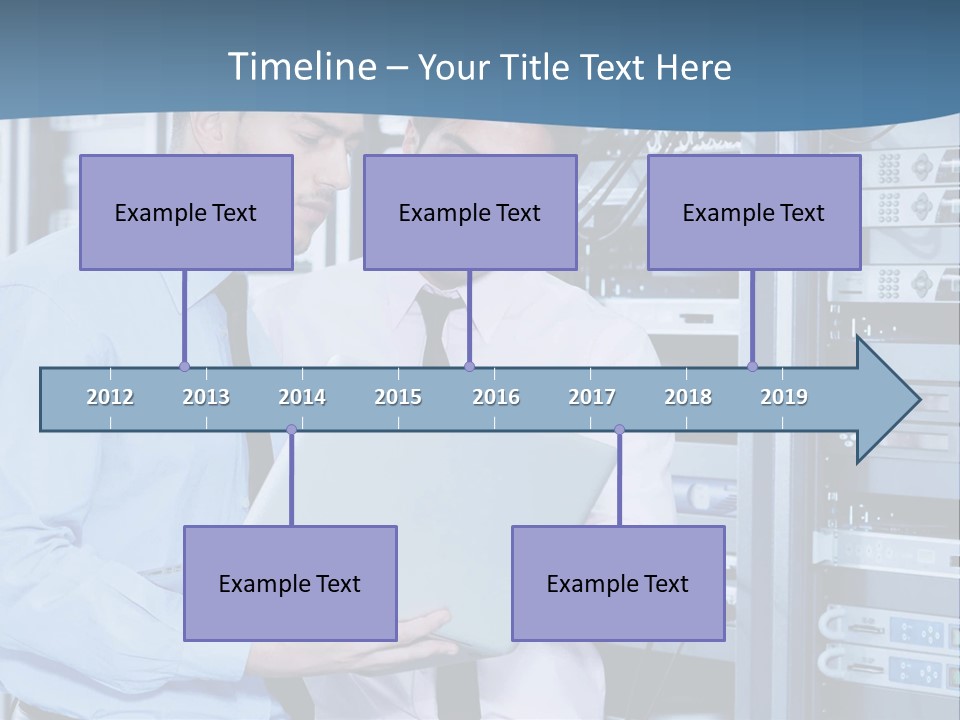 Timeline – Your Title Text Here

Example Text

Example Text

Example Text

2012 2013 2014 2015 2016 2017 2018 2019

Example Text

Example Text